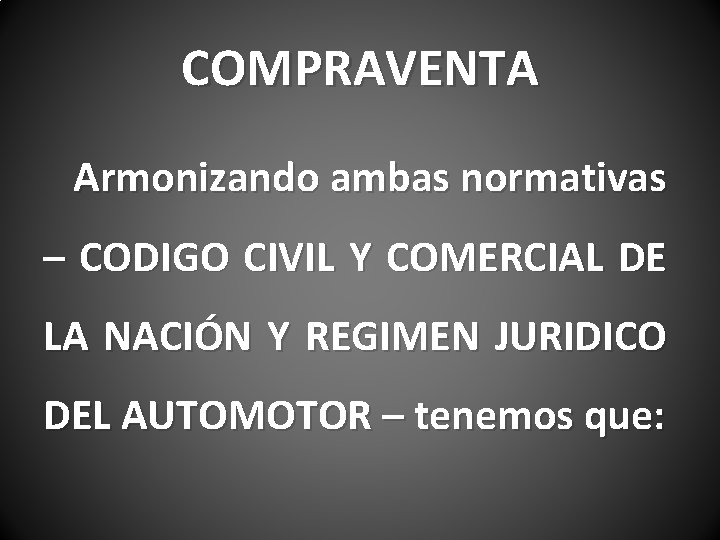 COMPRAVENTA

Armonizando ambas normativas – CODIGO CIVIL Y COMERCIAL DE LA NACIÓN Y REGIMEN JURIDICO DEL AUTOMOTOR – tenemos que: